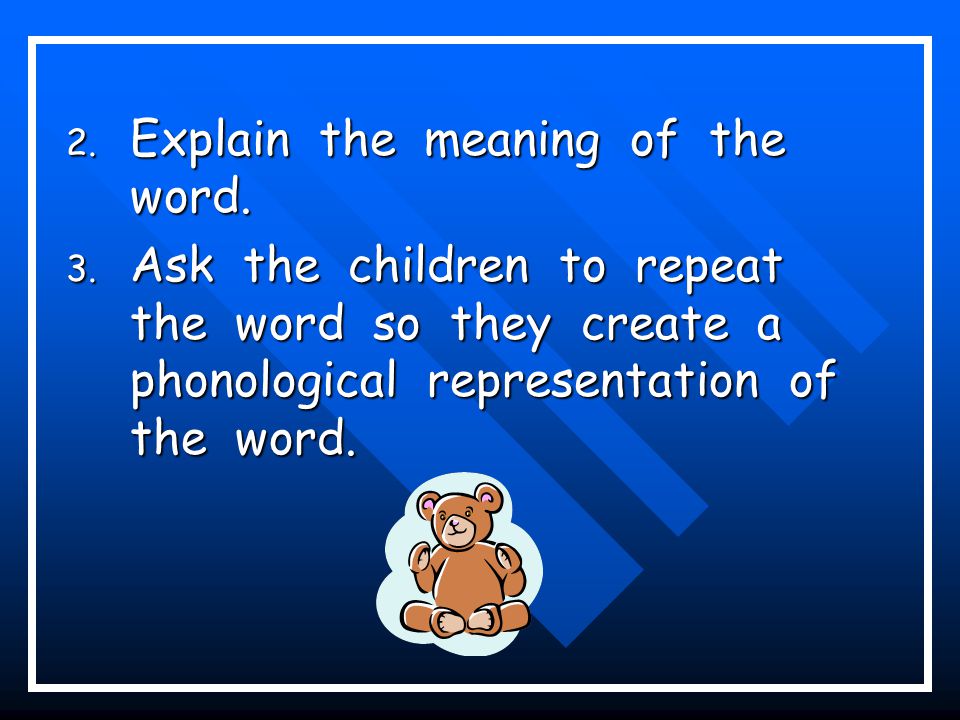 2. Explain the meaning of the word.

3. Ask the children to repeat the word so they create a phonological representation of the word.